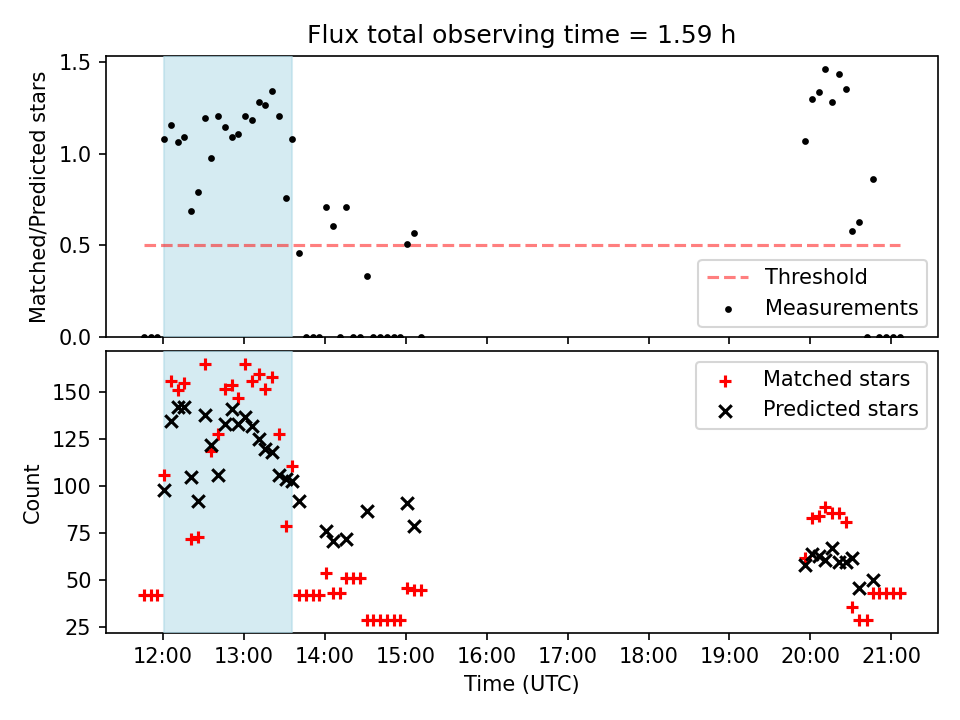 Flux total observing time = 1.59 h

Matched/Predicted stars

1.5
1.0
0.5
0.0

Threshold
Measurements

Count

150
125
100
75
50
25

Matched stars
Predicted stars

12:00
13:00
14:00
15:00
16:00
17:00
18:00
19:00
20:00
21:00

Time (UTC)